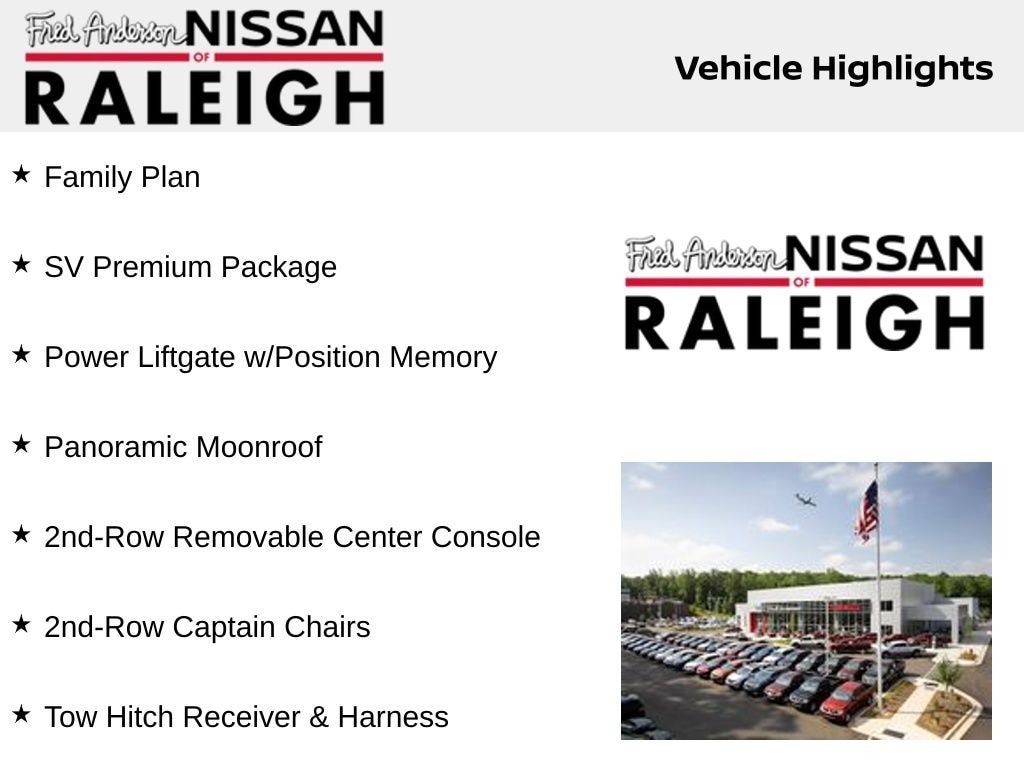 Fred Anderson NISSAN OF RALEIGH

Vehicle Highlights

★ Family Plan

★ SV Premium Package

★ Power Liftgate w/Position Memory

★ Panoramic Moonroof

★ 2nd-Row Removable Center Console

★ 2nd-Row Captain Chairs

★ Tow Hitch Receiver & Harness

Fred Anderson NISSAN OF RALEIGH